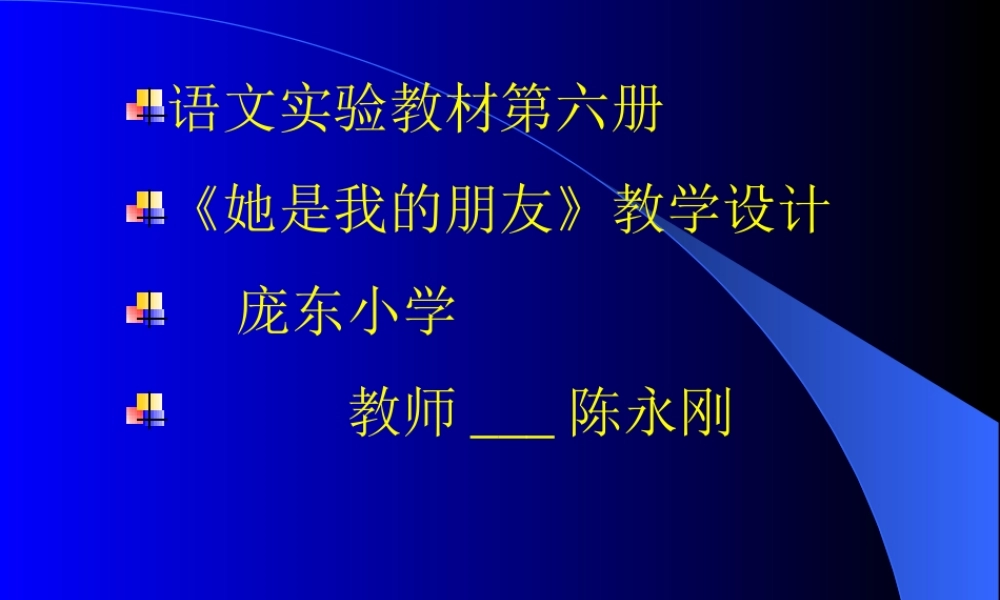 语文实验教材第六册

《她是我的朋友》教学设计

庞东小学

教师 ___ 陈永刚